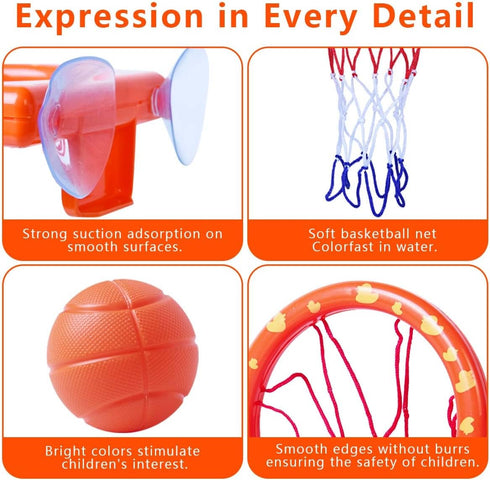 Expression in Every Detail

Strong suction adsorption on smooth surfaces.

Soft basketball net Colorfast in water.

Bright colors stimulate children's interest.

Smooth edges without burrs ensuring the safety of children.